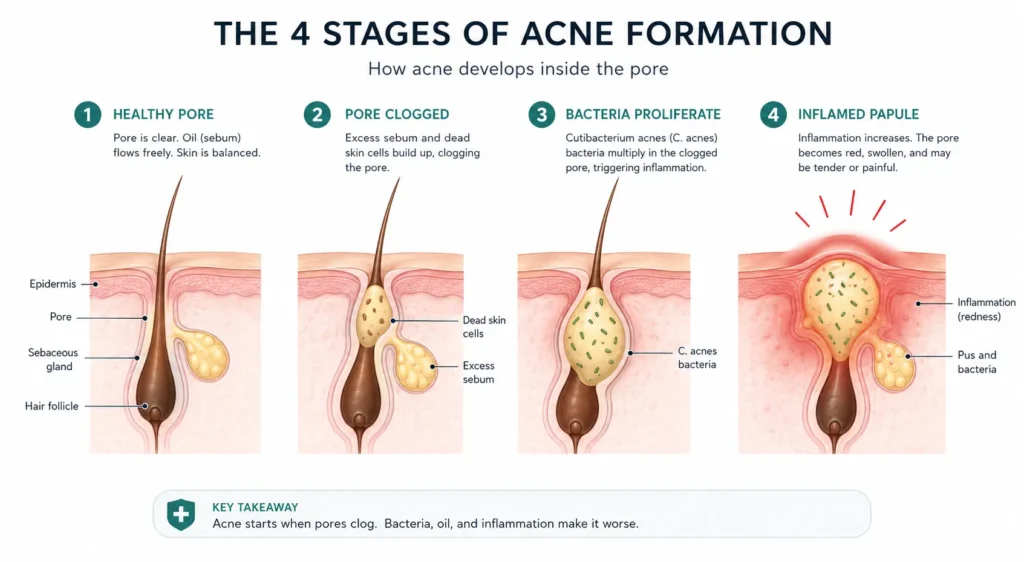 THE 4 STAGES OF ACNE FORMATION

How acne develops inside the pore

1 HEALTHY PORE

Pore is clear. Oil (sebum) flows freely. Skin is balanced.

Epidermis

Pore

Sebaceous gland

Hair follicle

2 PORE CLOGGED

Excess sebum and dead skin cells build up, clogging the pore.

Dead skin cells

Excess sebum

3 BACTERIA PROLIFERATE

Cutibacterium acnes (C. acnes) bacteria multiply in the clogged pore, triggering inflammation.

C. acnes bacteria

4 INFLAMED PAPULE

Inflammation increases. The pore becomes red, swollen, and may be tender or painful.

Inflammation (redness)

Pus and bacteria

KEY TAKEAWAY

Acne starts when pores clog. Bacteria, oil, and inflammation make it worse.